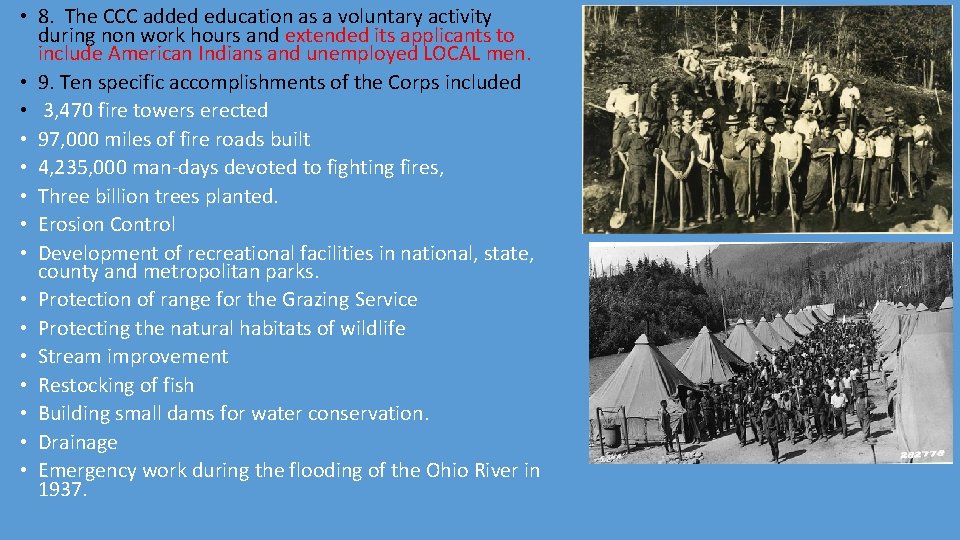 • 8. The CCC added education as a voluntary activity during non work hours and extended its applicants to include American Indians and unemployed LOCAL men.
• 9. Ten specific accomplishments of the Corps included
• 3,470 fire towers erected
• 97,000 miles of fire roads built
• 4,235,000 man-days devoted to fighting fires,
• Three billion trees planted.
• Erosion Control
• Development of recreational facilities in national, state, county and metropolitan parks.
• Protection of range for the Grazing Service
• Protecting the natural habitats of wildlife
• Stream improvement
• Restocking of fish
• Building small dams for water conservation.
• Drainage
• Emergency work during the flooding of the Ohio River in 1937.

202778